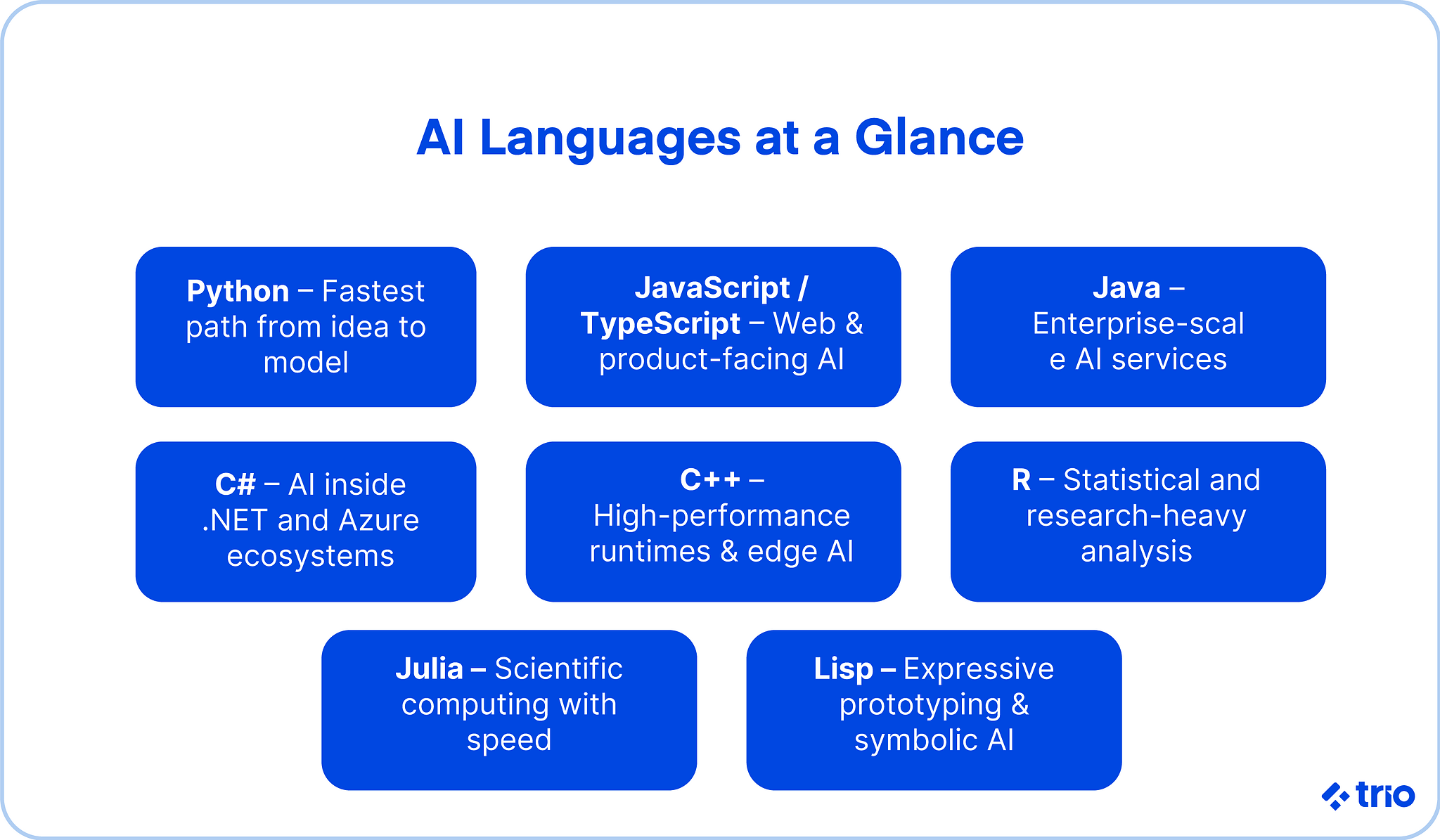 AI Languages at a Glance

Python – Fastest path from idea to model

JavaScript / TypeScript – Web & product-facing AI

Java – Enterprise-scal e AI services

C# – AI inside .NET and Azure ecosystems

C++ – High-performance runtimes & edge AI

R – Statistical and research-heavy analysis

Julia – Scientific computing with speed

Lisp – Expressive prototyping & symbolic AI

trio